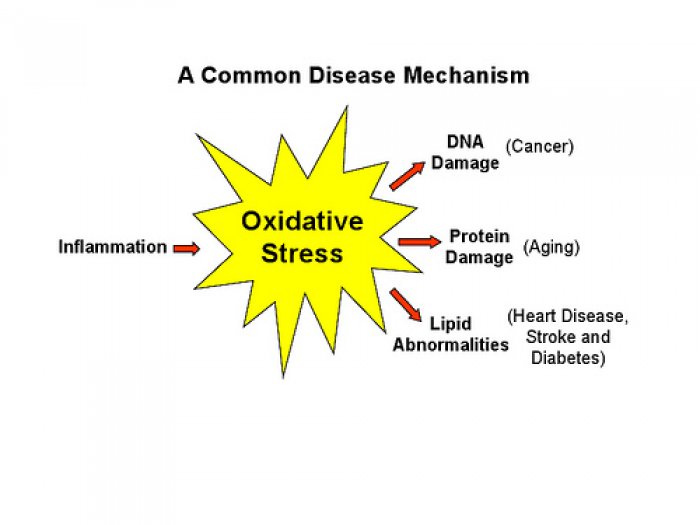 A Common Disease Mechanism

Inflammation

Oxidative Stress

DNA Damage (Cancer)

Protein Damage (Aging)

Lipid Abnormalities (Heart Disease, Stroke and Diabetes)